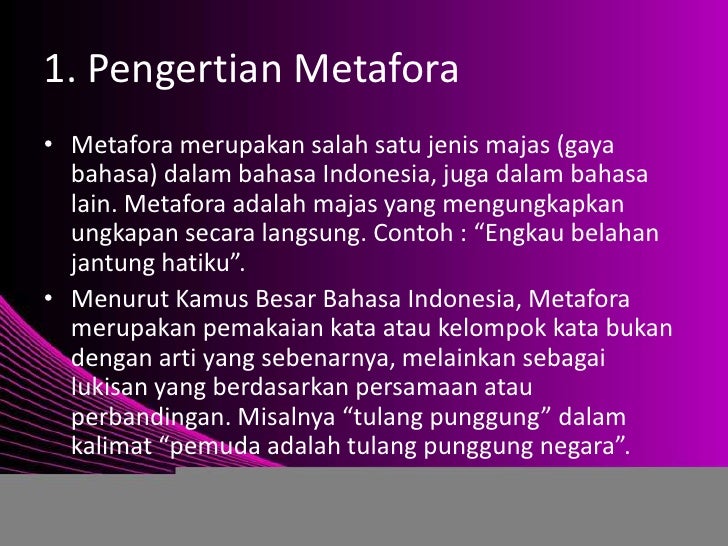 1. Pengertian Metafora

• Metafora merupakan salah satu jenis majas (gaya bahasa) dalam bahasa Indonesia, juga dalam bahasa lain. Metafora adalah majas yang mengungkapkan ungkapan secara langsung. Contoh : “Engkau belahan jantung hatiku”.

• Menurut Kamus Besar Bahasa Indonesia, Metafora merupakan pemakaian kata atau kelompok kata bukan dengan arti yang sebenarnya, melainkan sebagai lukisan yang berdasarkan persamaan atau perbandingan. Misalnya “tulang punggung” dalam kalimat “pemuda adalah tulang punggung negara”.